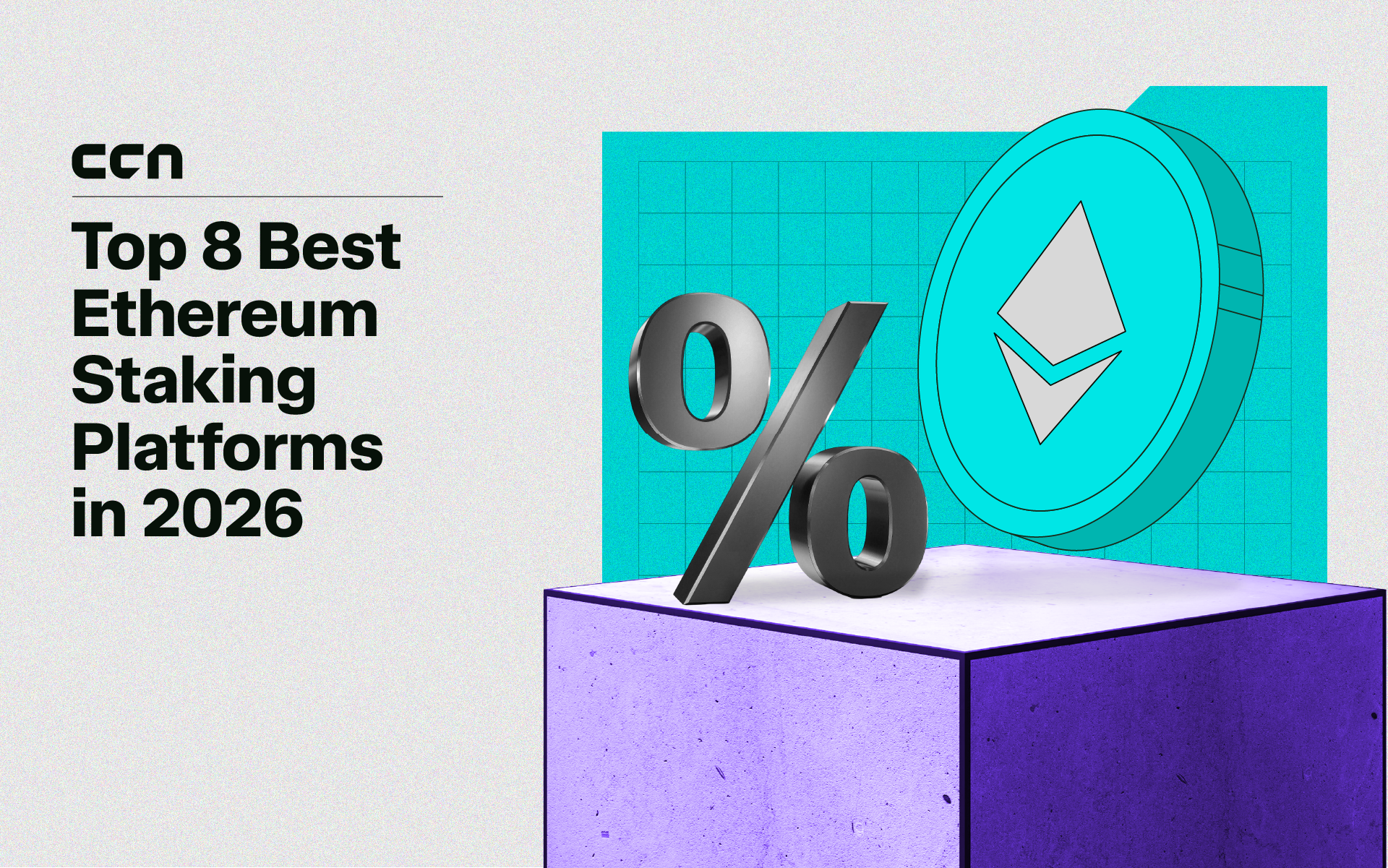 ccn

Top 8 Best Ethereum Staking Platforms in 2026

%